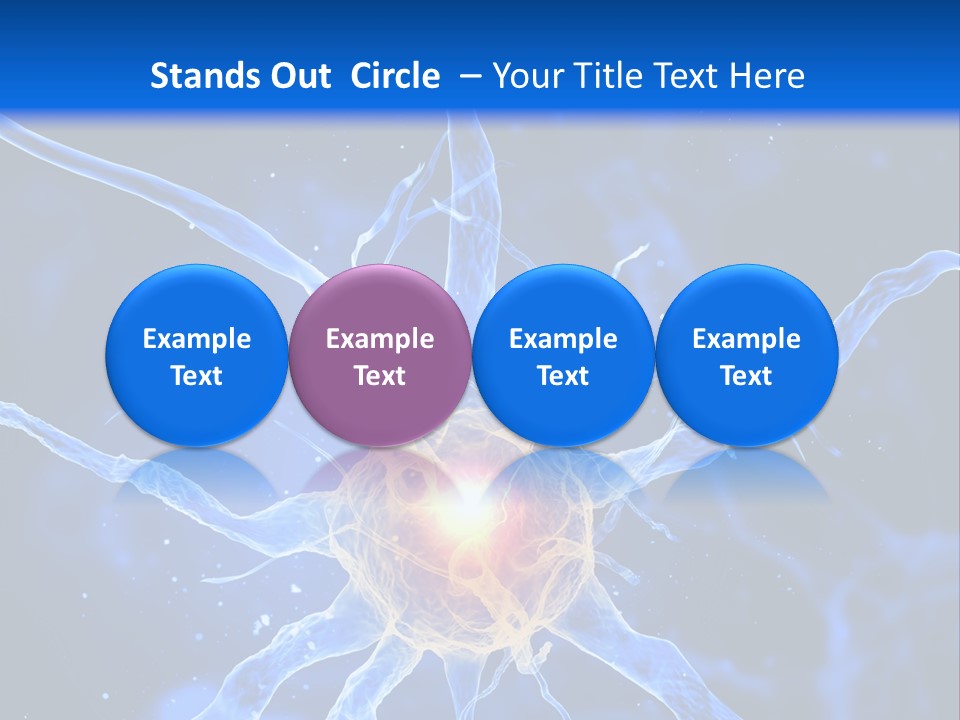 Stands Out Circle – Your Title Text Here

Example Text

Example Text

Example Text

Example Text